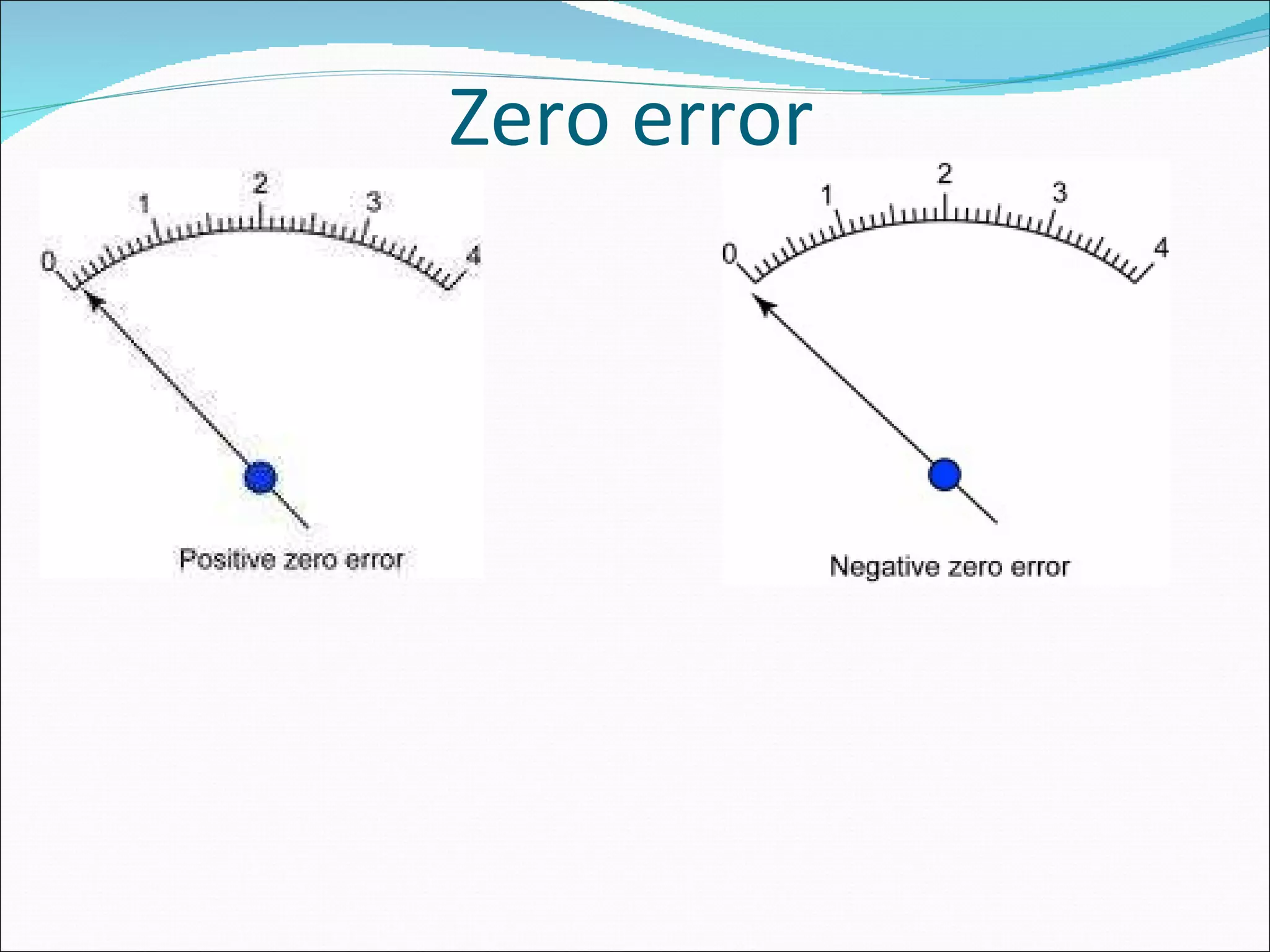 Zero error

0 1 2 3 4

Positive zero error

0 1 2 3 4

Negative zero error